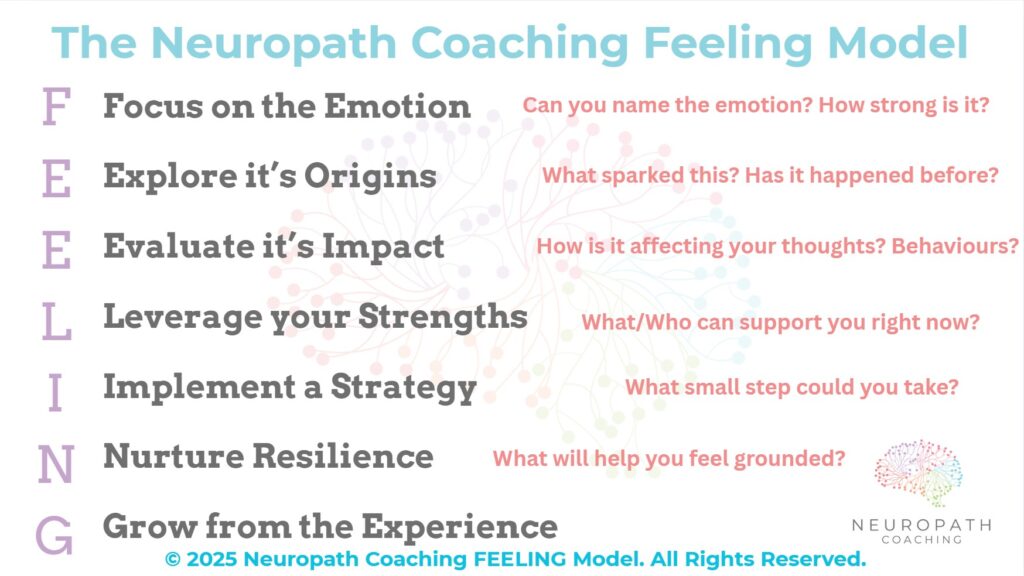 The Neuropath Coaching Feeling Model

F Focus on the Emotion Can you name the emotion? How strong is it?

E Explore it's Origins What sparked this? Has it happened before?

E Evaluate it's Impact How is it affecting your thoughts? Behaviours?

L Leverage your Strengths What/Who can support you right now?

I Implement a Strategy What small step could you take?

N Nurture Resilience What will help you feel grounded?

G Grow from the Experience

NEUROPATH COACHING

© 2025 Neuropath Coaching FEELING Model. All Rights Reserved.